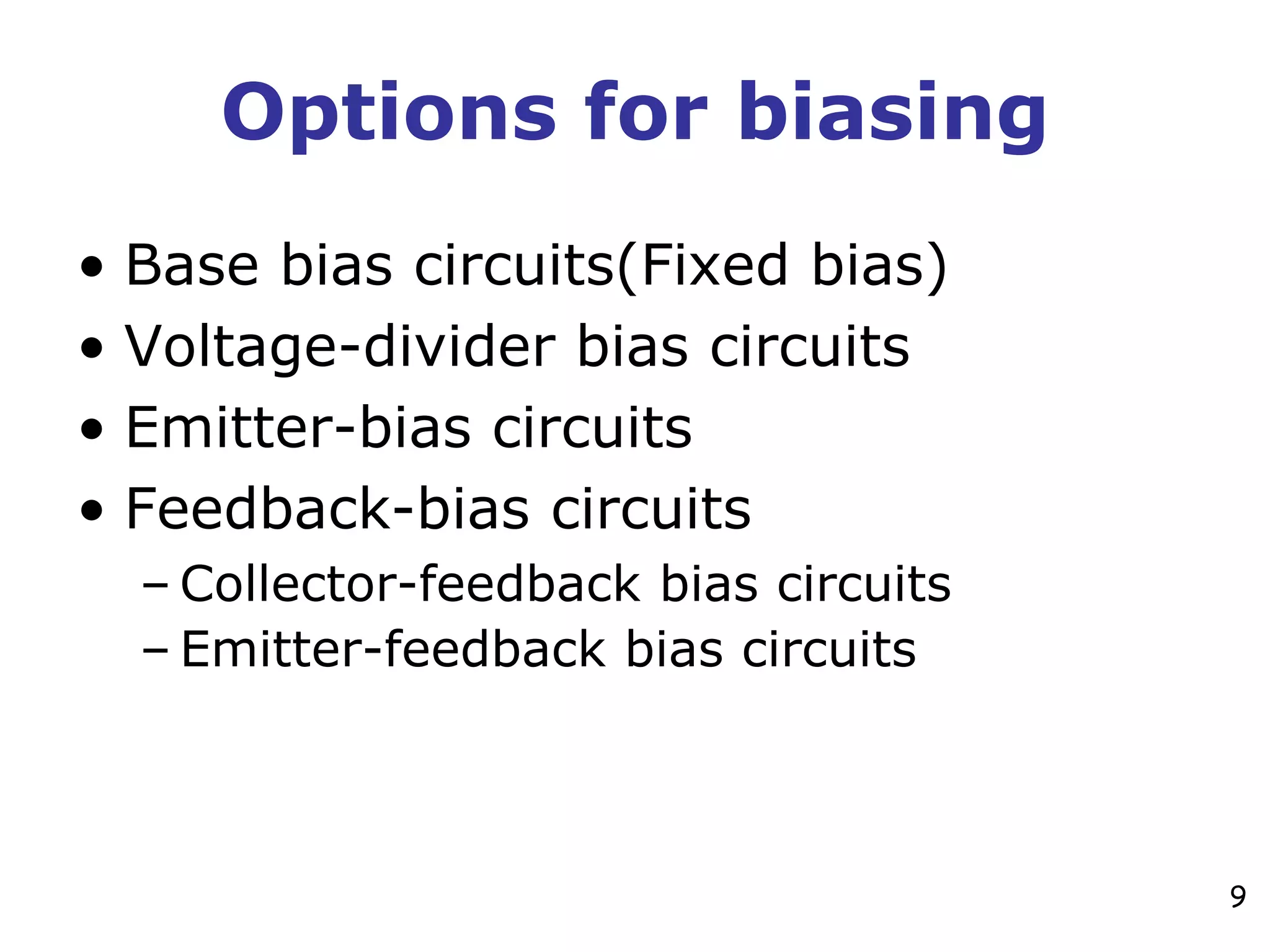 Options for biasing

• Base bias circuits(Fixed bias)
• Voltage-divider bias circuits
• Emitter-bias circuits
• Feedback-bias circuits
– Collector-feedback bias circuits
– Emitter-feedback bias circuits

9